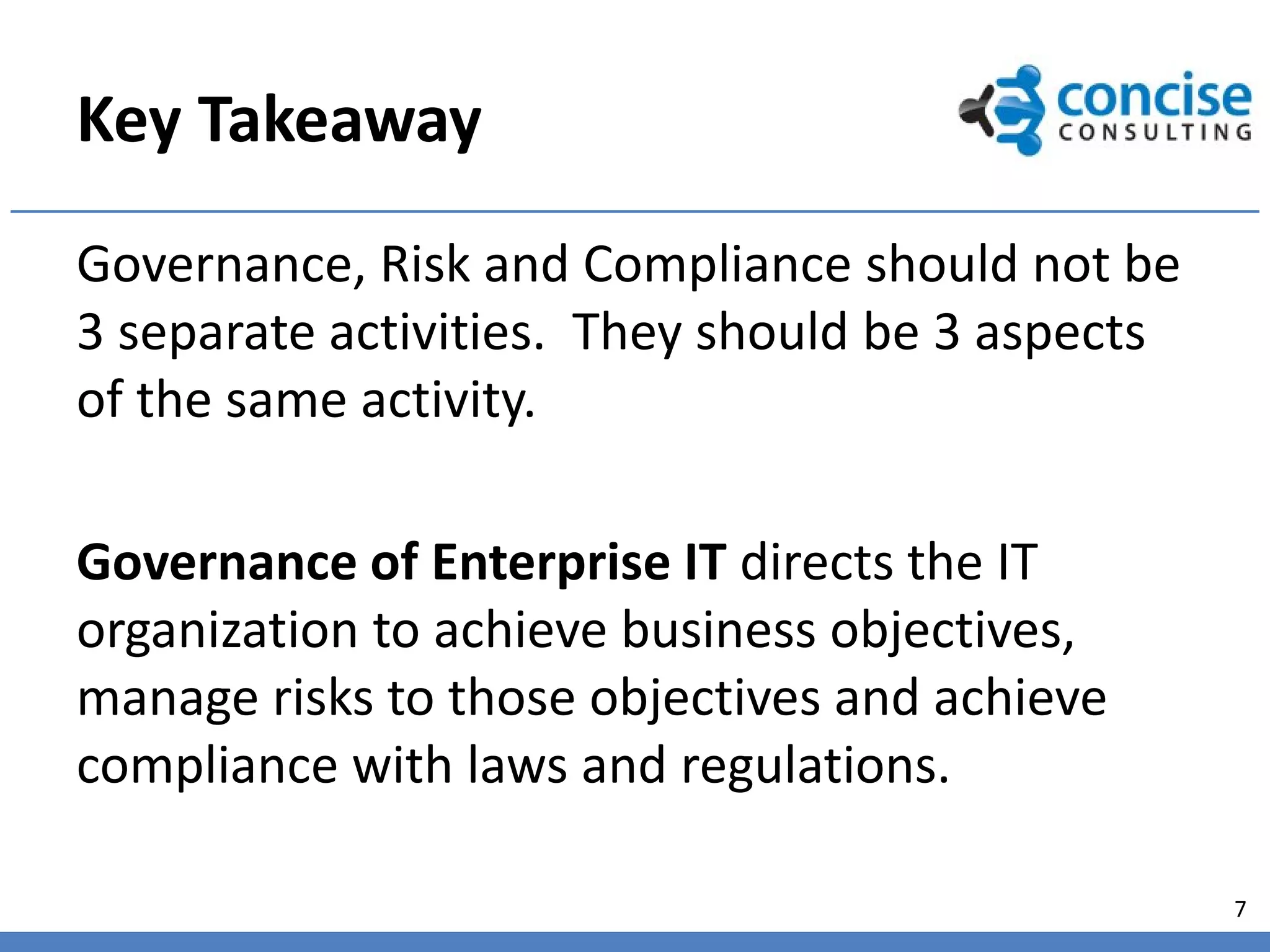 Key Takeaway

concise
CONSULTING

Governance, Risk and Compliance should not be 3 separate activities.  They should be 3 aspects of the same activity.

Governance of Enterprise IT directs the IT organization to achieve business objectives, manage risks to those objectives and achieve compliance with laws and regulations.

7